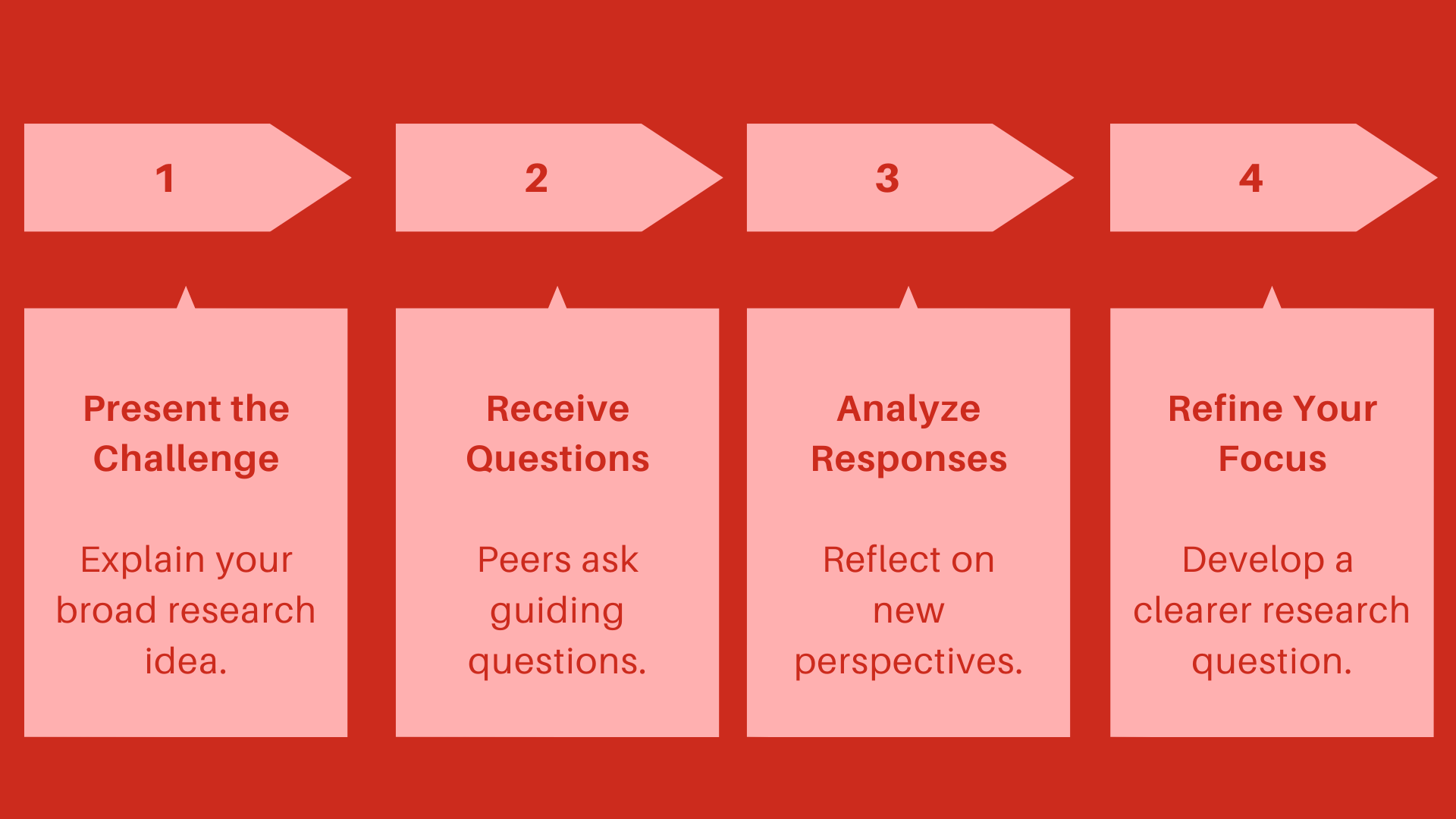 1

Present the Challenge

Explain your broad research idea.

2

Receive Questions

Peers ask guiding questions.

3

Analyze Responses

Reflect on new perspectives.

4

Refine Your Focus

Develop a clearer research question.